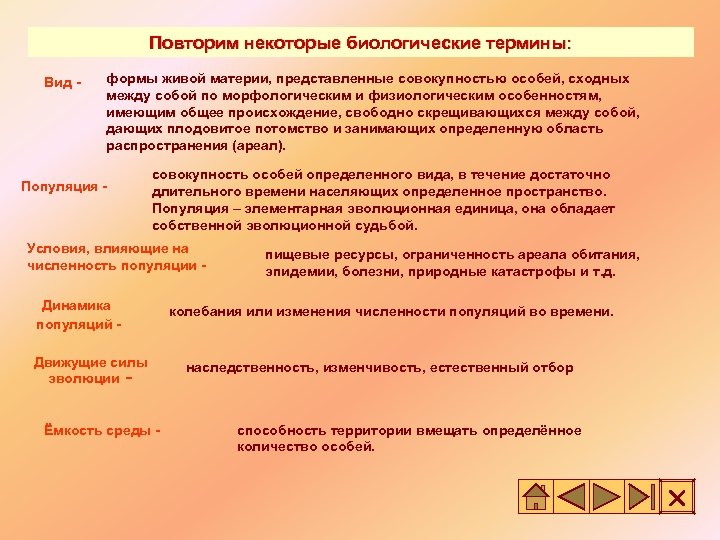 Повторим некоторые биологические термины:

Вид - формы живой материи, представленные совокупностью особей, сходных между собой по морфологическим и физиологическим особенностям, имеющим общее происхождение, свободно скрещивающихся между собой, дающих плодовитое потомство и занимающих определенную область распространения (ареал).

Популяция - совокупность особей определенного вида, в течение достаточно длительного времени населяющих определенное пространство. Популяция – элементарная эволюционная единица, она обладает собственной эволюционной судьбой.

Условия, влияющие на численность популяции - пищевые ресурсы, ограниченность ареала обитания, эпидемии, болезни, природные катастрофы и т.д.

Динамика популяций - колебания или изменения численности популяций во времени.

Движущие силы эволюции – наследственность, изменчивость, естественный отбор

Ёмкость среды - способность территории вмещать определённое количество особей.